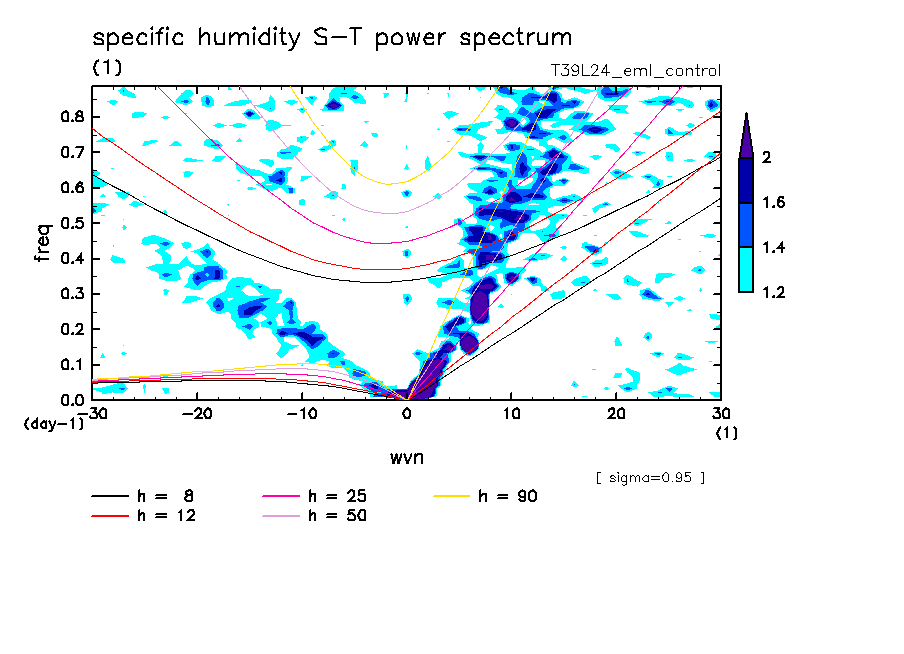 specific humidity S-T power spectrum

(1)

T39L24_eml_control

freq

0.8
0.7
0.6
0.5
0.4
0.3
0.2
0.1
0.0

(day-1)

-30 -20 -10 0 10 20 30

(1)

wvn

2
1.6
1.4
1.2

[ sigma=0.95 ]

h = 8
h = 12
h = 25
h = 50
h = 90